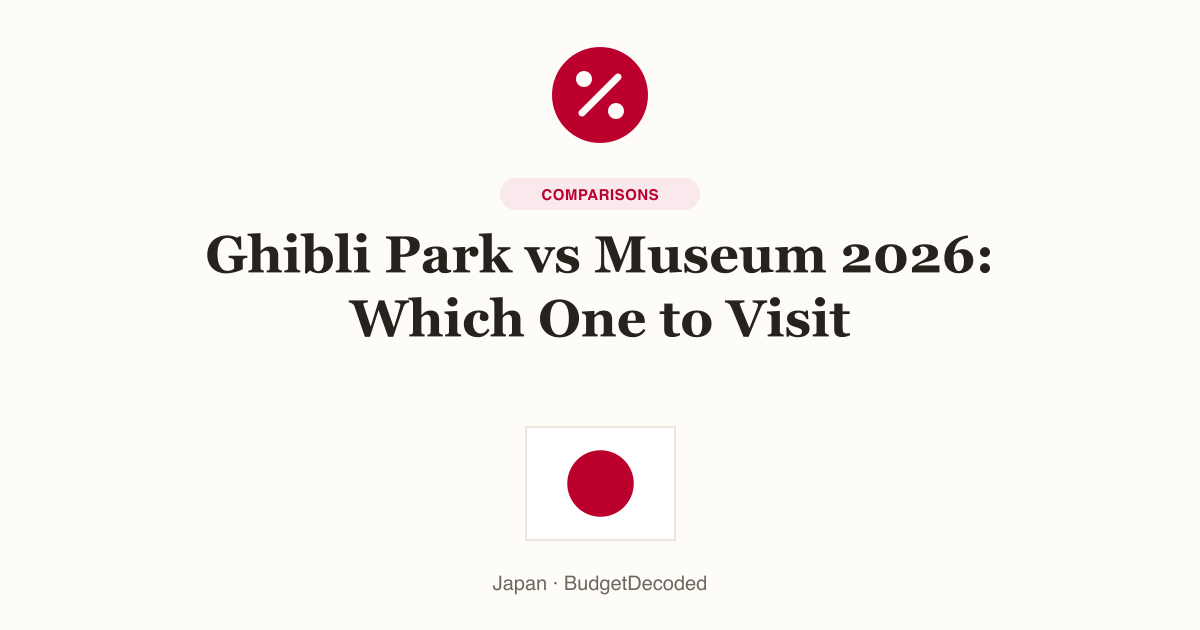 %

COMPARISONS

Ghibli Park vs Museum 2026: Which One to Visit

Japan · BudgetDecoded